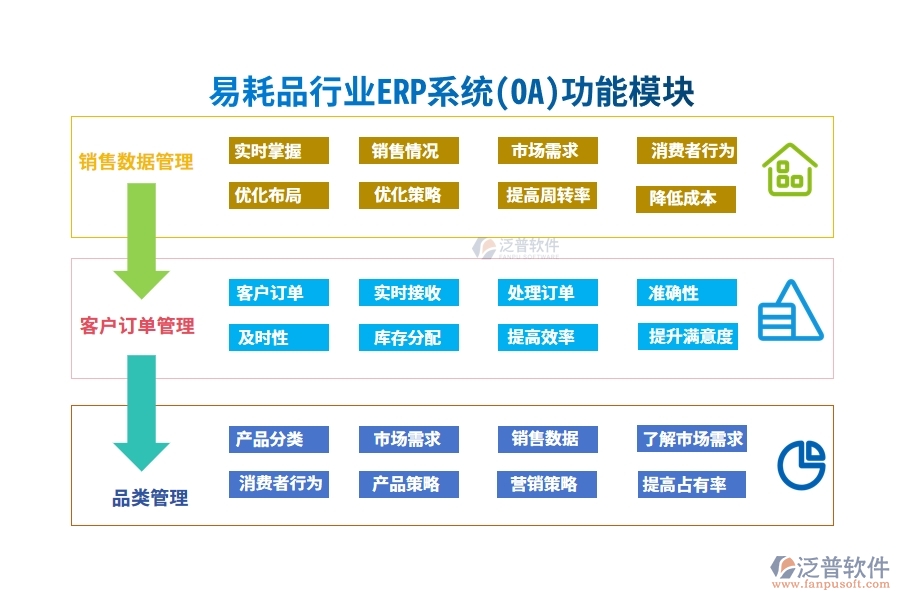 易耗品行业ERP系统(OA)功能模块

销售数据管理

实时掌握
销售情况
市场需求
消费者行为
优化布局
优化策略
提高周转率
降低成本

泛普软件

客户订单管理

客户订单
实时接收
处理订单
准确性
及时性
库存分配
提高效率
提升满意度

品类管理

产品分类
市场需求
销售数据
了解市场需求
消费者行为
产品策略
营销策略
提高占有率

泛普软件
www.fanpusoft.com